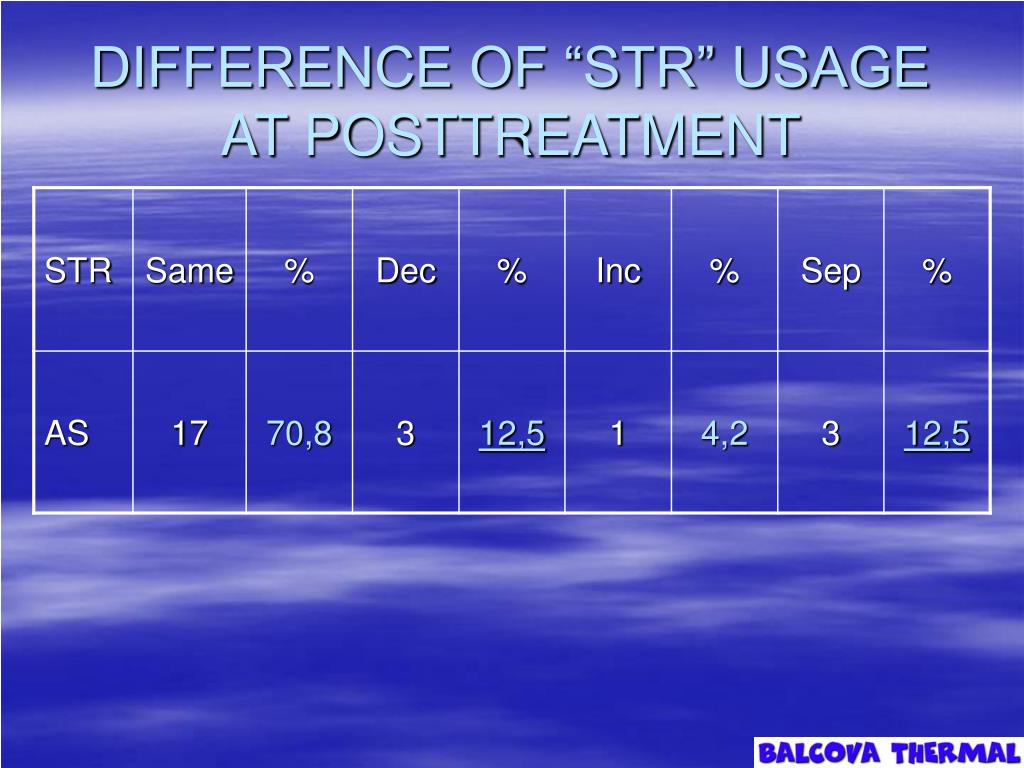 DIFFERENCE OF “STR” USAGE AT POSTTREATMENT

| STR | Same | % | Dec | % | Inc | % | Sep | % |
|---|---|---|---|---|---|---|---|---|
| AS | 17 | 70,8 | 3 | 12,5 | 1 | 4,2 | 3 | 12,5 |

BALCOVA THERMAL